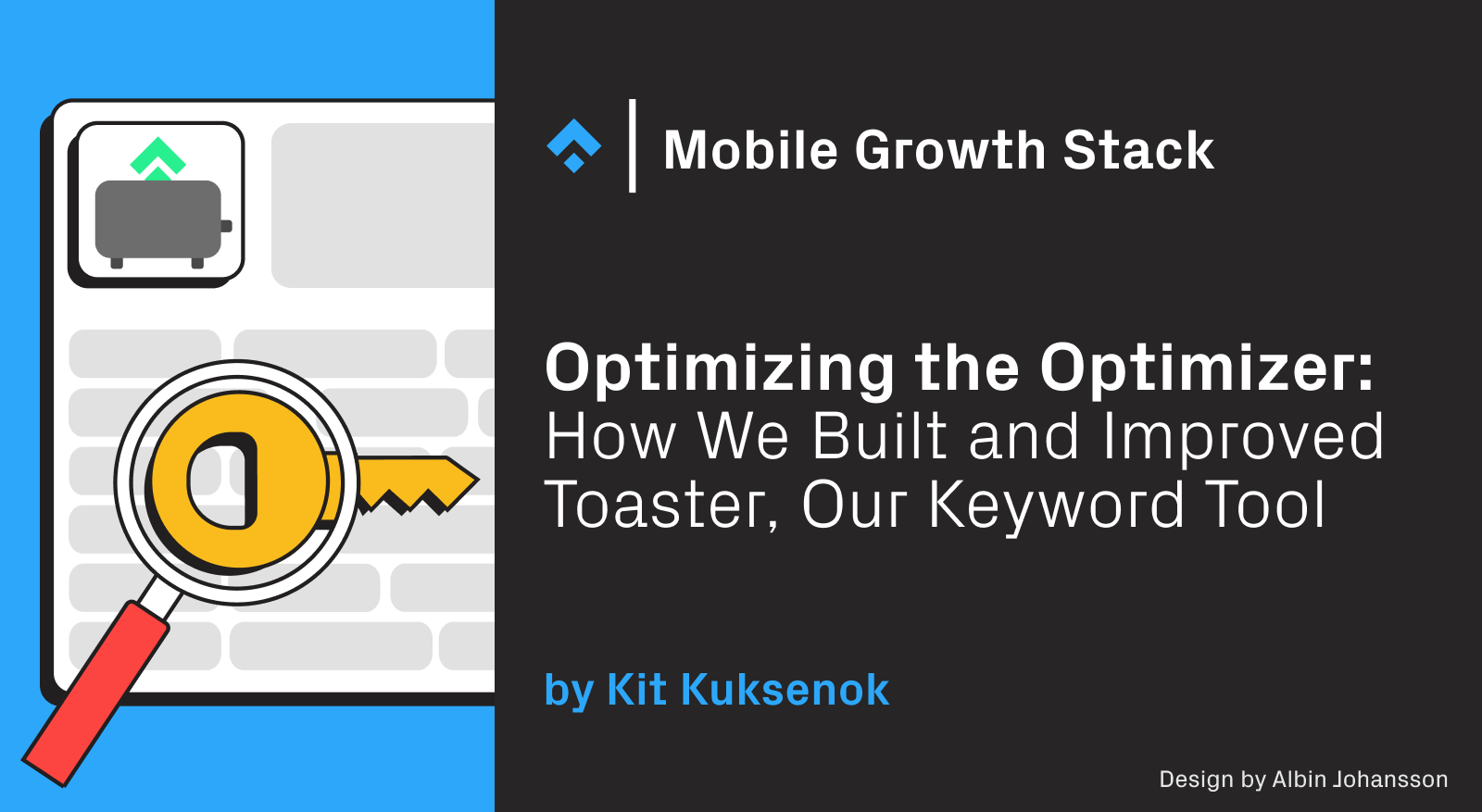 Mobile Growth Stack

Optimizing the Optimizer:
How We Built and Improved Toaster, Our Keyword Tool

by Kit Kuksenok

Design by Albin Johansson